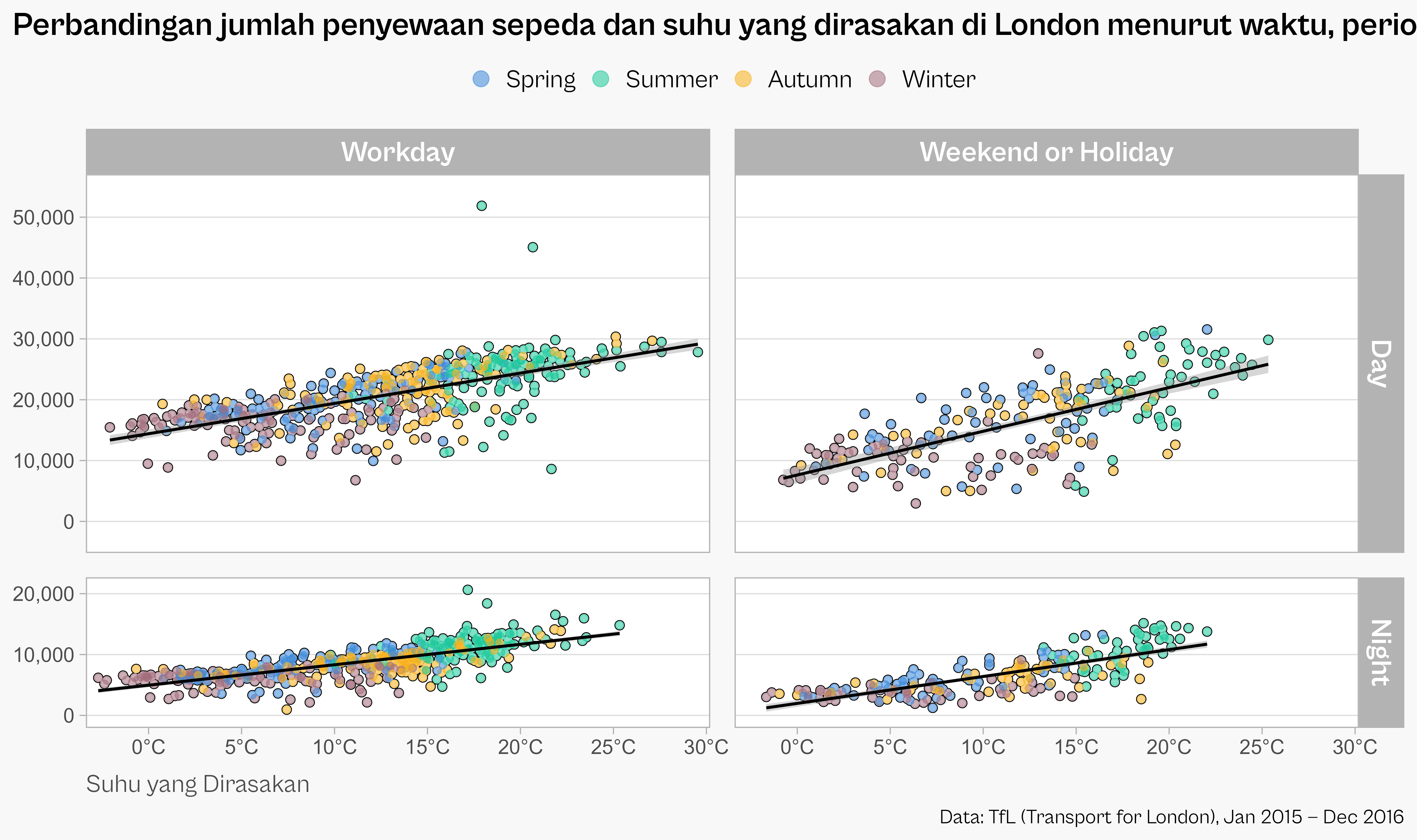 Perbandingan jumlah penyewaan sepeda dan suhu yang dirasakan di London menurut waktu, perio

Spring Summer Autumn Winter

Workday

Weekend or Holiday

Day

Night

50,000
40,000
30,000
20,000
10,000
0

20,000
10,000
0

0°C 5°C 10°C 15°C 20°C 25°C 30°C

0°C 5°C 10°C 15°C 20°C 25°C 30°C

Suhu yang Dirasakan

Data: TfL (Transport for London), Jan 2015 – Dec 2016